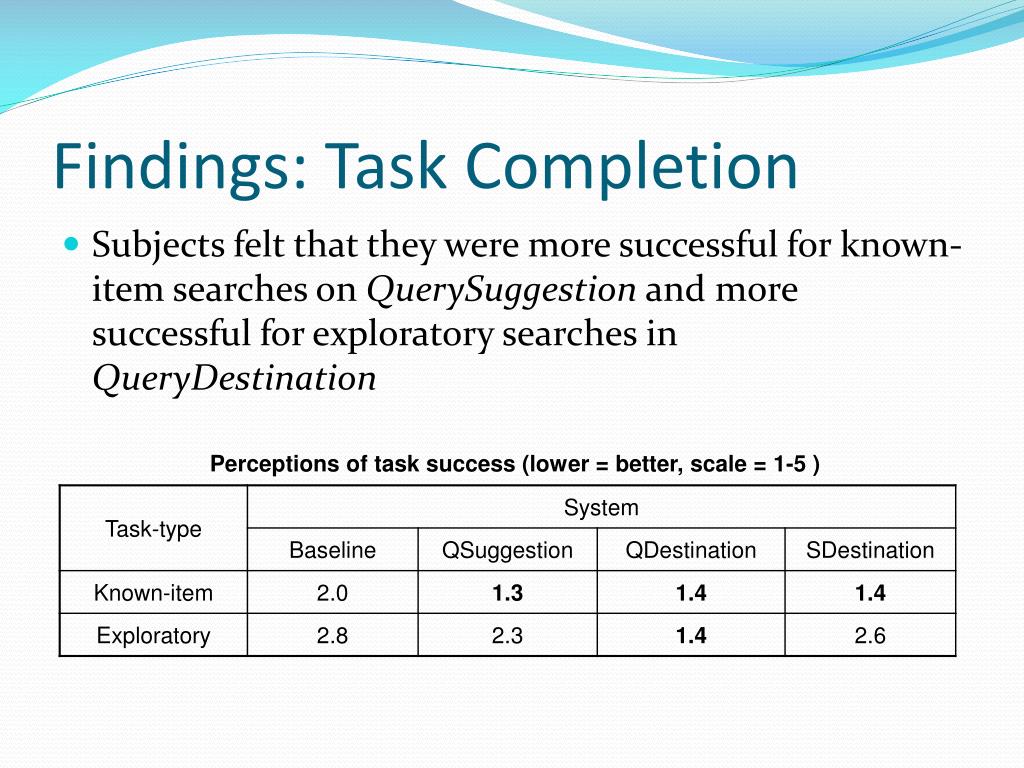 Findings: Task Completion

Subjects felt that they were more successful for known-item searches on QuerySuggestion and more successful for exploratory searches in QueryDestination

Perceptions of task success (lower = better, scale = 1-5 )

| Task-type | System | | | |
|---|---|---|---|---|
| | Baseline | QSuggestion | QDestination | SDestination |
| Known-item | 2.0 | 1.3 | 1.4 | 1.4 |
| Exploratory | 2.8 | 2.3 | 1.4 | 2.6 |